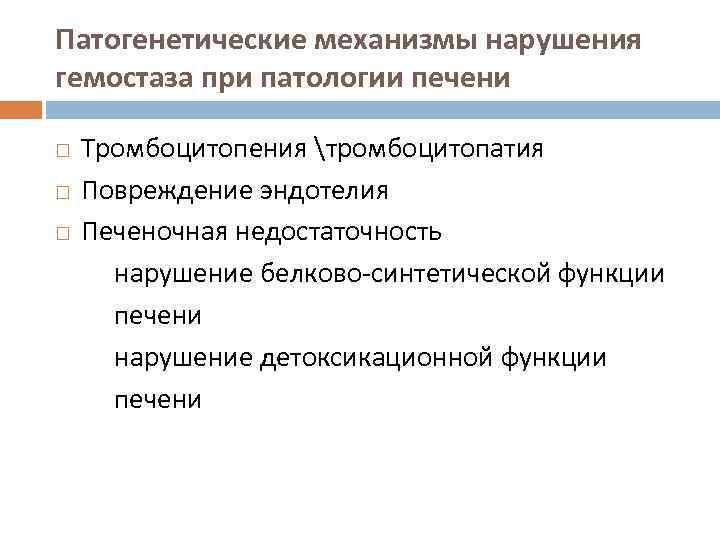 Патогенетические механизмы нарушения гемостаза при патологии печени

□ Тромбоцитопения \тромбоцитопатия
□ Повреждение эндотелия
□ Печеночная недостаточность
нарушение белково-синтетической функции печени
нарушение детоксикационной функции печени